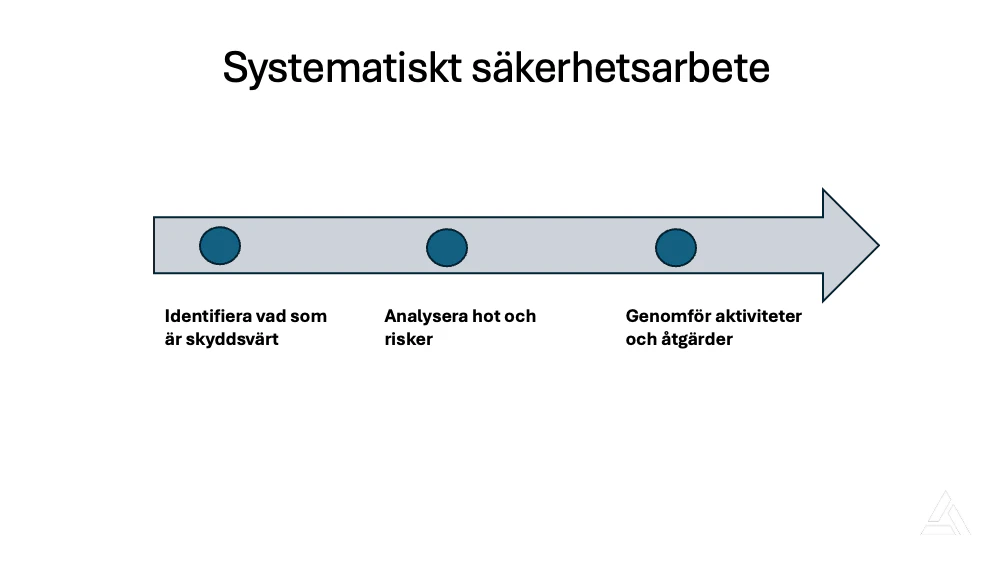 Systematiskt säkerhetsarbete

Identifiera vad som är skyddsvärt

Analysera hot och risker

Genomför aktiviteter och åtgärder